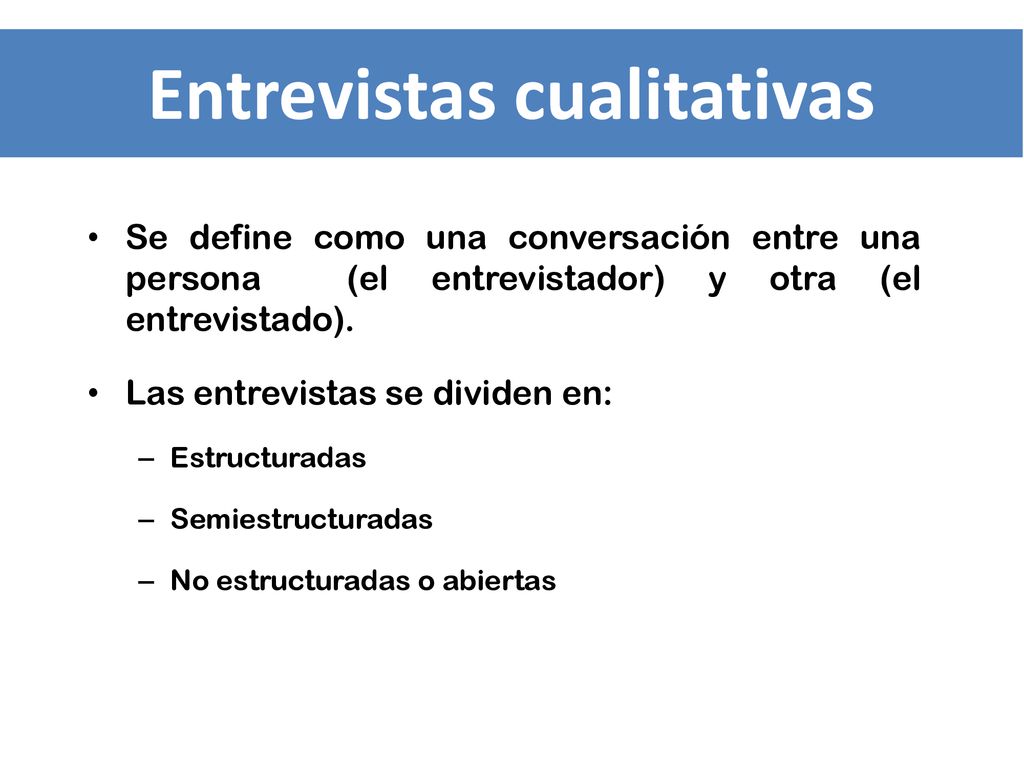 Entrevistas cualitativas

• Se define como una conversación entre una persona (el entrevistador) y otra (el entrevistado).

• Las entrevistas se dividen en:

– Estructuradas

– Semiestructuradas

– No estructuradas o abiertas